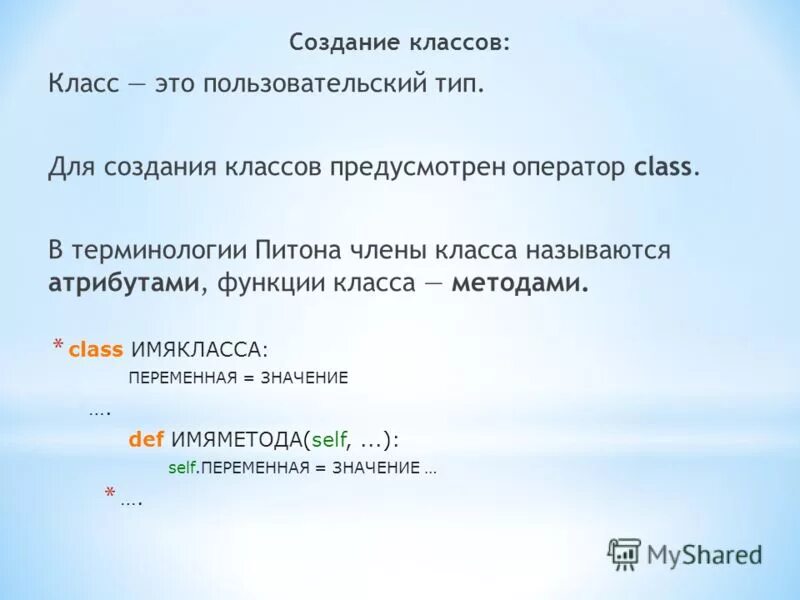 Создание классов:

Класс — это пользовательский тип.

Для создания классов предусмотрен оператор class.

В терминологии Питона члены класса называются атрибутами, функции класса — методами.

* class ИМЯКЛАССА:
ПЕРЕМЕННАЯ = ЗНАЧЕНИЕ
….
def ИМЯМЕТОДА(self, ...):
self.ПЕРЕМЕННАЯ = ЗНАЧЕНИЕ …
* ….

MyShared